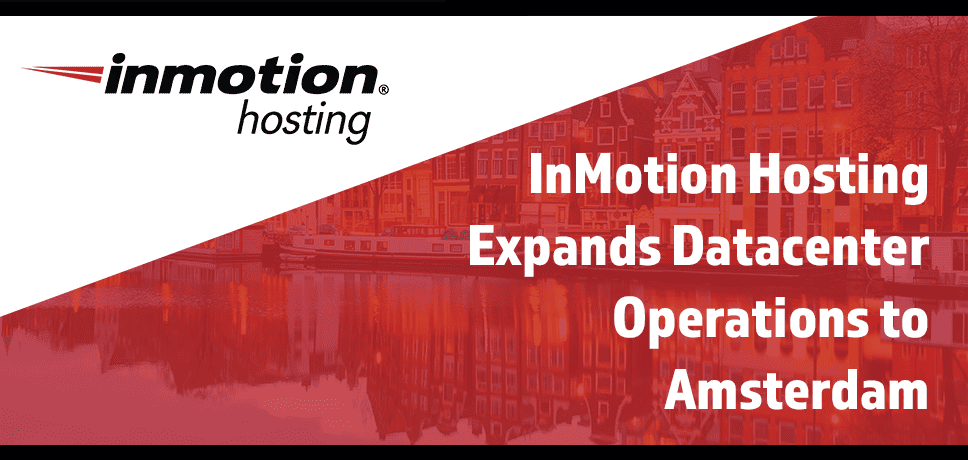 inmotion®
hosting

InMotion Hosting Expands Datacenter Operations to Amsterdam